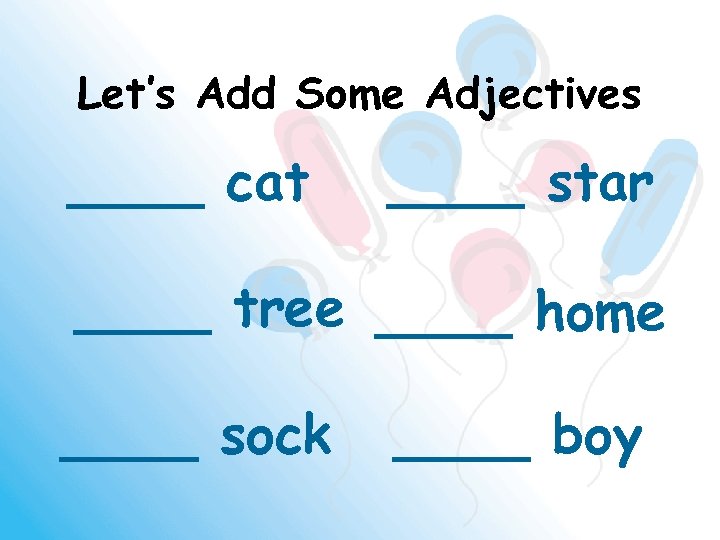 Let's Add Some Adjectives

_____ cat _____ star

_____ tree _____ home

_____ sock _____ boy